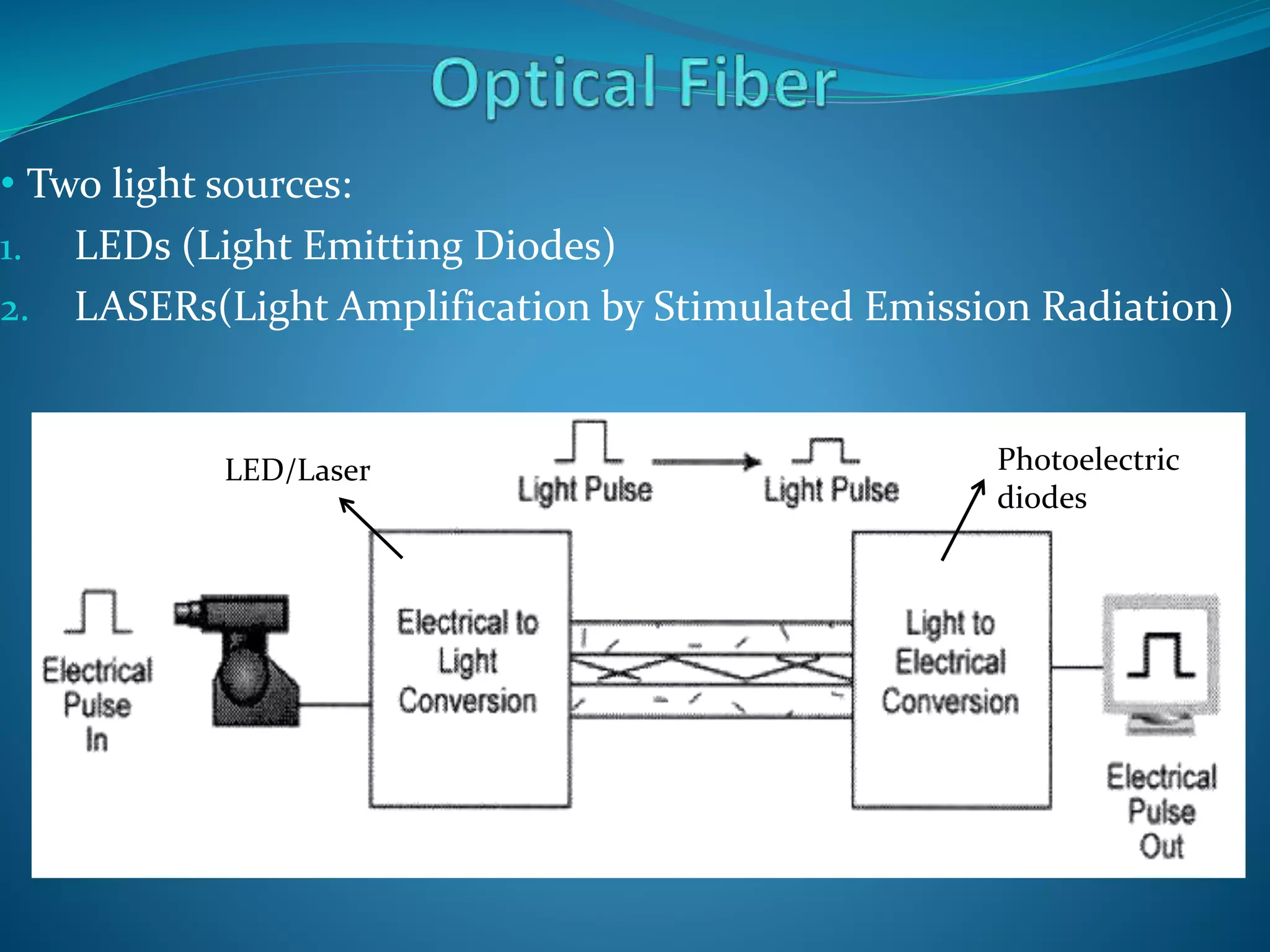 Optical Fiber

• Two light sources:
1. LEDs (Light Emitting Diodes)
2. LASERs(Light Amplification by Stimulated Emission Radiation)

LED/Laser

Light Pulse

Light Pulse

Photoelectric diodes

Electrical Pulse In

Electrical to Light Conversion

Light to Electrical Conversion

Electrical Pulse Out